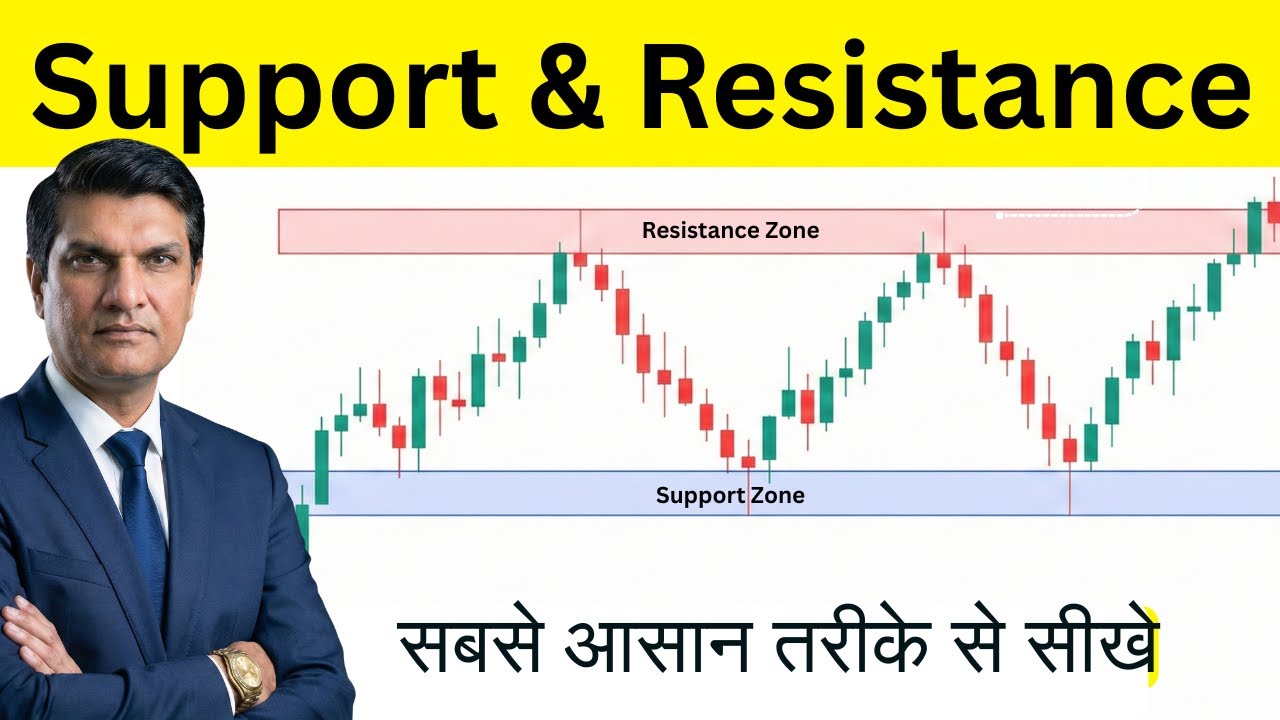 Support & Resistance

Resistance Zone

Support Zone

सबसे आसान तरीके से सीखे